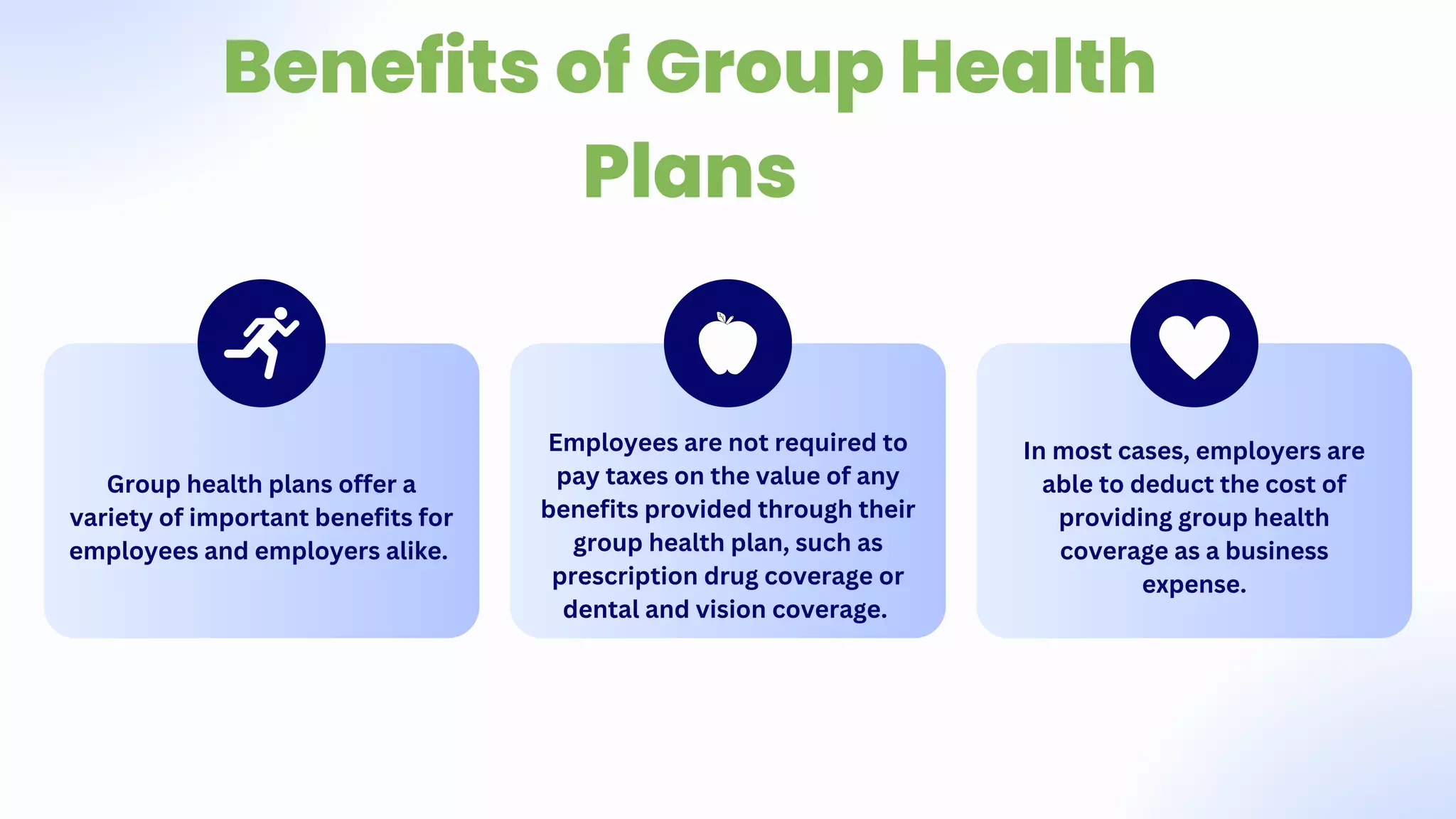 Benefits of Group Health Plans

Group health plans offer a variety of important benefits for employees and employers alike.

Employees are not required to pay taxes on the value of any benefits provided through their group health plan, such as prescription drug coverage or dental and vision coverage.

In most cases, employers are able to deduct the cost of providing group health coverage as a business expense.